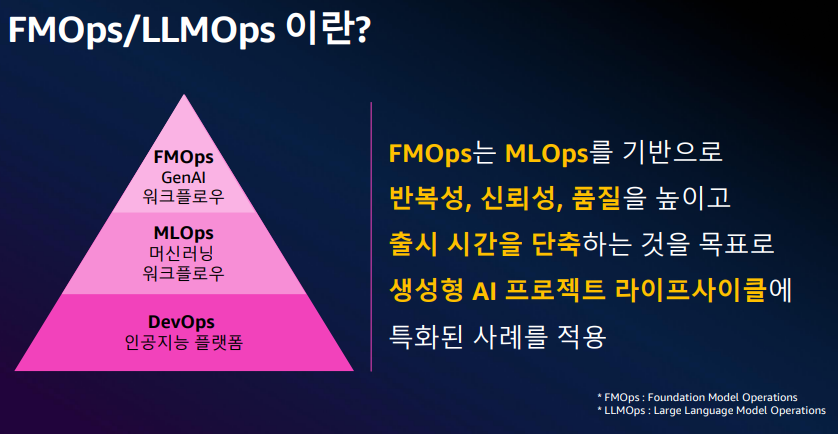 FMOps/LLMOps 이란?

FMOps
GenAI
워크플로우

MLOps
머신러닝
워크플로우

DevOps
인공지능 플랫폼

FMOps는 MLOps를 기반으로 반복성, 신뢰성, 품질을 높이고 출시 시간을 단축하는 것을 목표로 생성형 AI 프로젝트 라이프사이클에 특화된 사례를 적용

* FMOps : Foundation Model Operations
* LLMOps : Large Language Model Operations